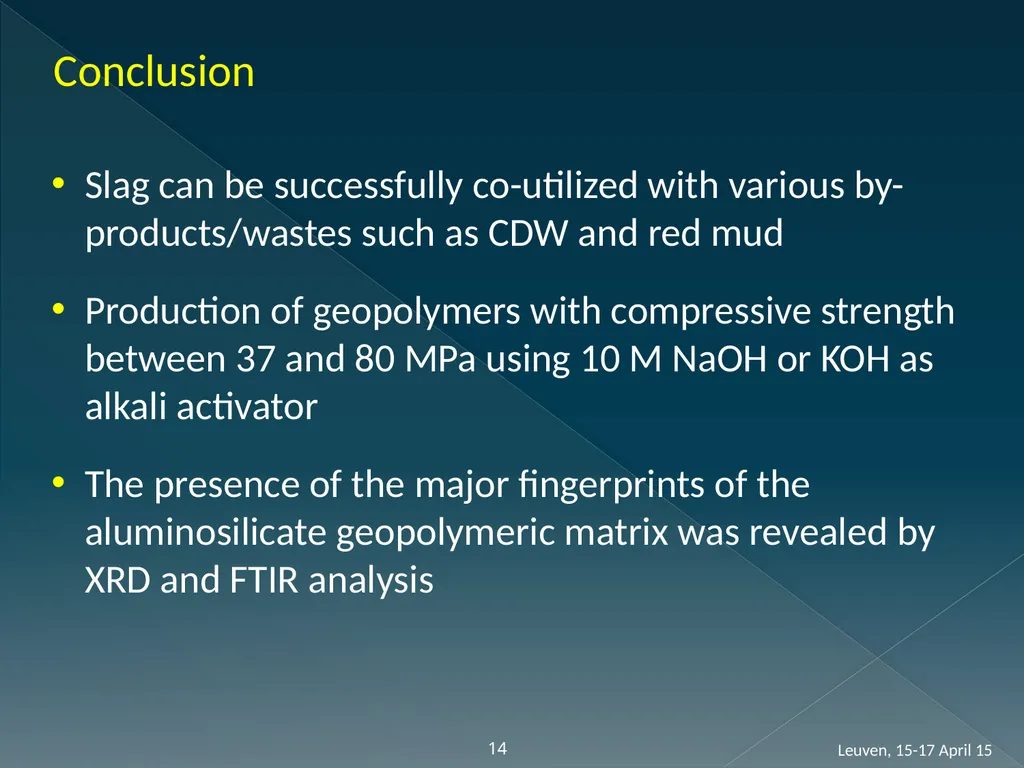 Conclusion

• Slag can be successfully co-utilized with various by-products/wastes such as CDW and red mud

• Production of geopolymers with compressive strength between 37 and 80 MPa using 10 M NaOH or KOH as alkali activator

• The presence of the major fingerprints of the aluminosilicate geopolymeric matrix was revealed by XRD and FTIR analysis

14

Leuven, 15-17 April 15